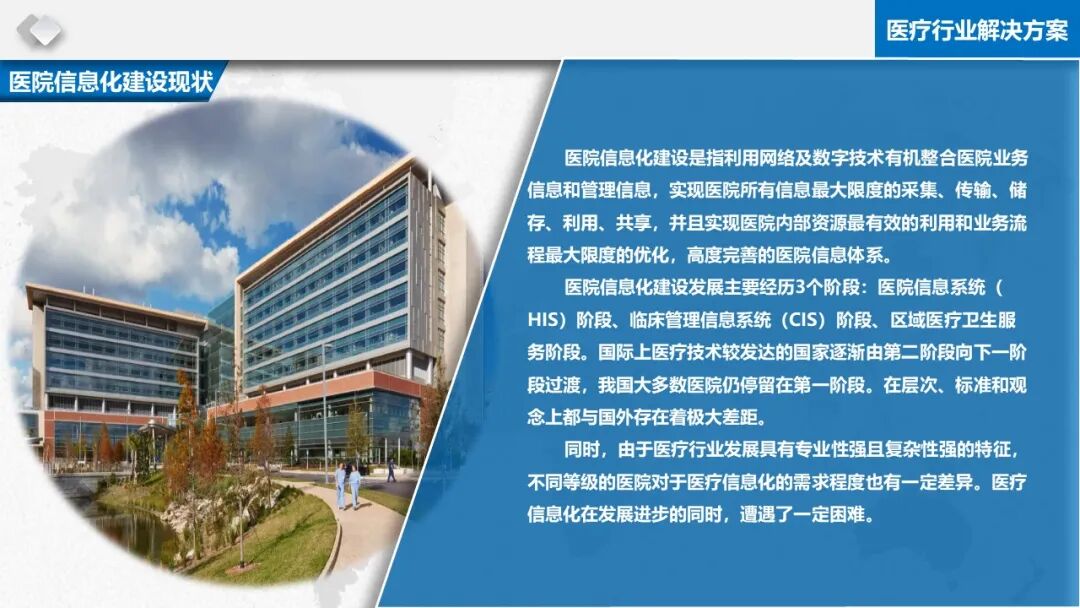 医疗行业解决方案

医院信息化建设现状

医院信息化建设是指利用网络及数字技术有机整合医院业务信息和管理信息，实现医院所有信息最大限度的采集、传输、储存、利用、共享，并且实现医院内部资源最有效的利用和业务流程最大限度的优化，高度完善的医院信息体系。

医院信息化建设发展主要经历3个阶段：医院信息系统（HIS）阶段、临床管理信息系统（CIS）阶段、区域医疗卫生服务阶段。国际上医疗技术较发达的国家逐渐由第二阶段向下一阶段过渡，我国大多数医院仍停留在第一阶段。在层次、标准和观念上都与国外存在着极大差距。

同时，由于医疗行业发展具有专业性强且复杂性强的特征，不同等级的医院对于医疗信息化的需求程度也有一定差异。医疗信息化在发展进步的同时，遭遇了一定困难。